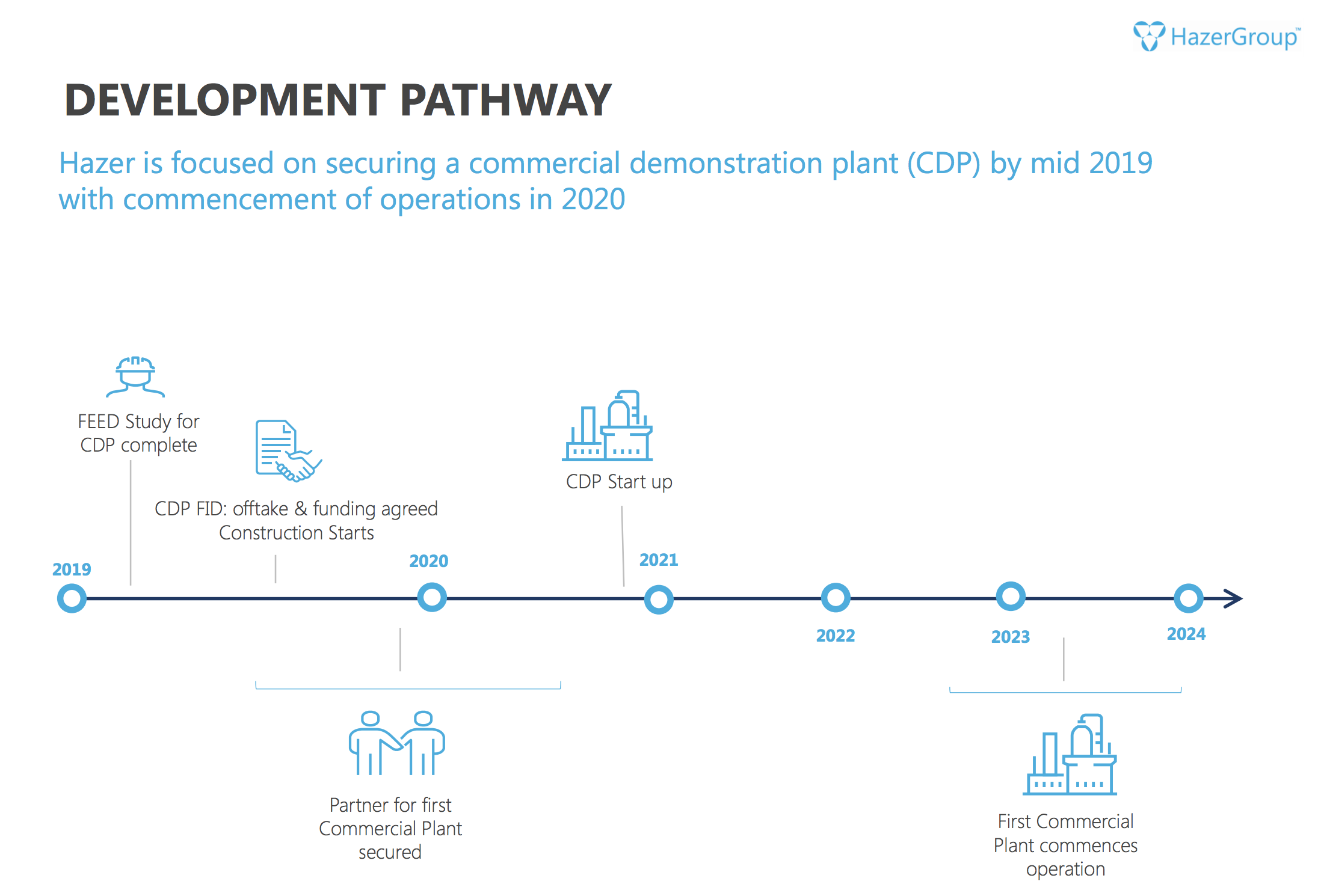 HazerGroup™

DEVELOPMENT PATHWAY

Hazer is focused on securing a commercial demonstration plant (CDP) by mid 2019 with commencement of operations in 2020

FEED Study for CDP complete

CDP FID: offtake & funding agreed Construction Starts

CDP Start up

2019

2020

2021

2022

2023

2024

Partner for first Commercial Plant secured

First Commercial Plant commences operation